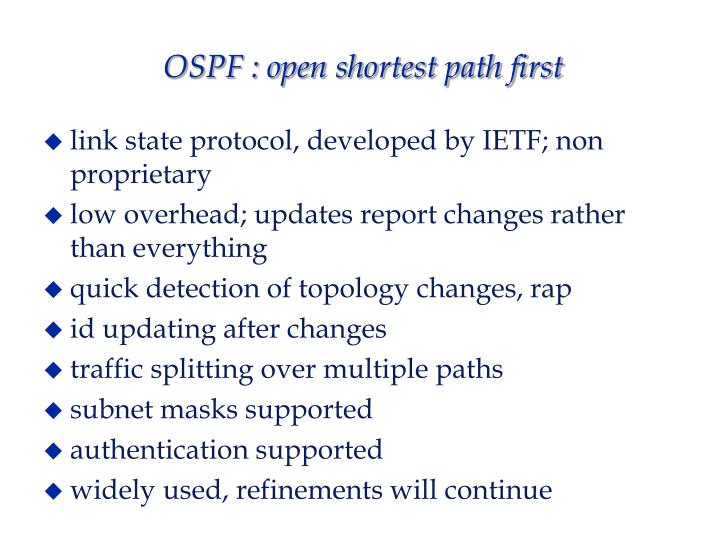 OSPF : open shortest path first

◆ link state protocol, developed by IETF; non proprietary

◆ low overhead; updates report changes rather than everything

◆ quick detection of topology changes, rap

◆ id updating after changes

◆ traffic splitting over multiple paths

◆ subnet masks supported

◆ authentication supported

◆ widely used, refinements will continue